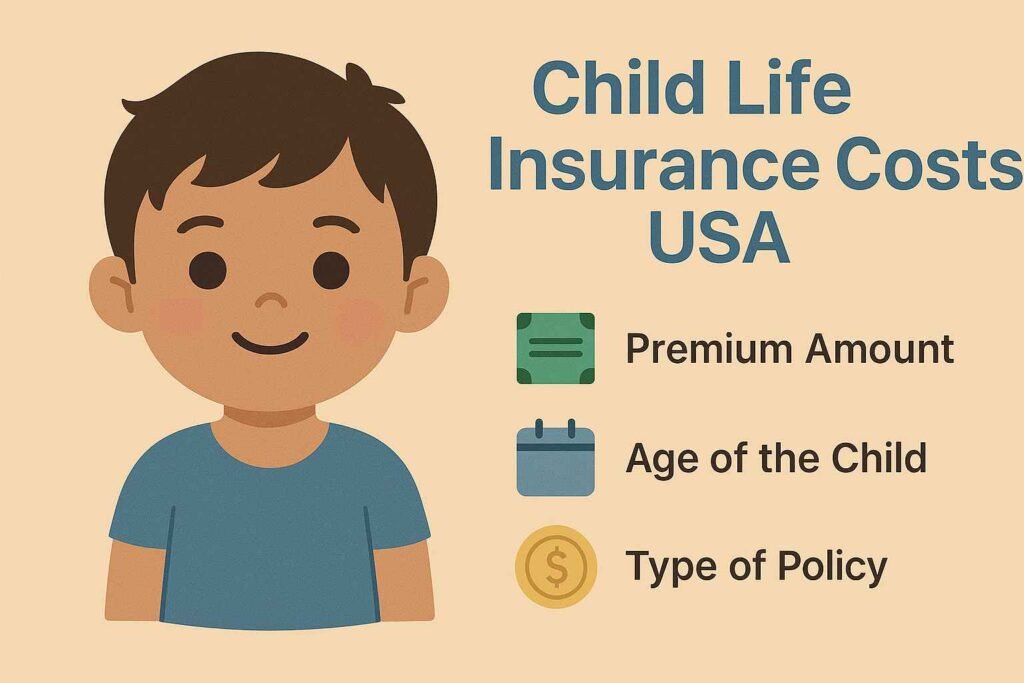 Child Life Insurance Costs USA

Premium Amount

Age of the Child

$

Type of Policy